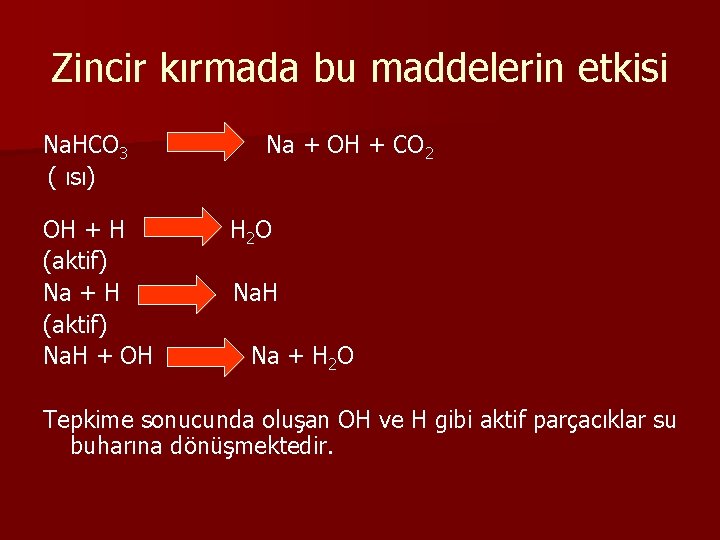 Zincir kırmada bu maddelerin etkisi

$NaHCO_3 \rightarrow Na + OH + CO_2$
( ısı)

$OH + H \rightarrow H_2O$
(aktif)
$Na + H \rightarrow NaH$
(aktif)
$NaH + OH \rightarrow Na + H_2O$

Tepkime sonucunda oluşan OH ve H gibi aktif parçacıklar su buharına dönüşmektedir.